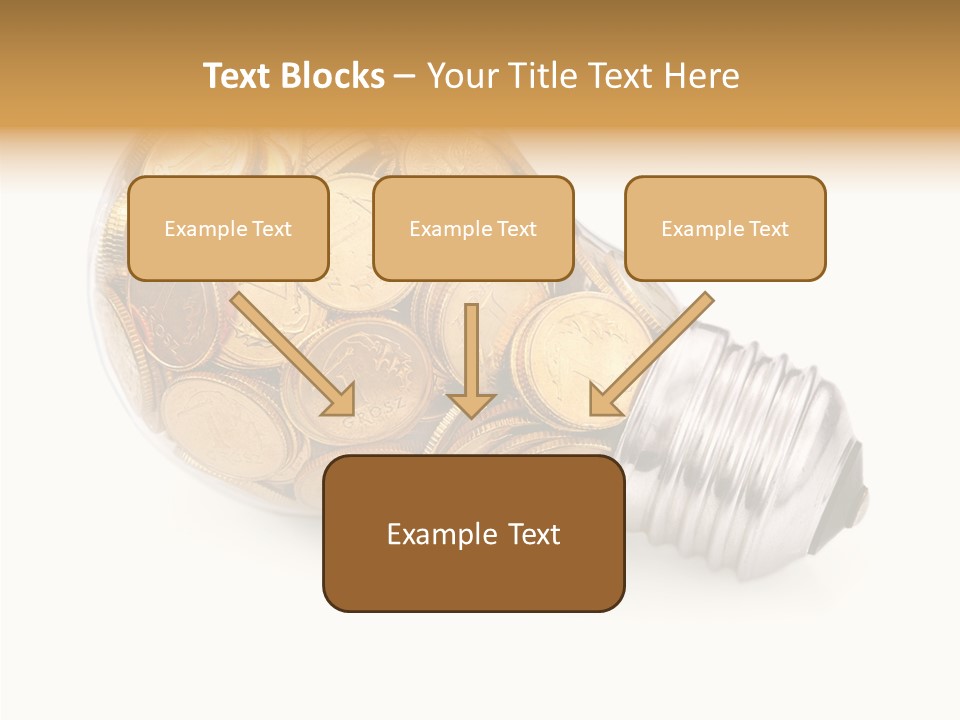 Text Blocks – Your Title Text Here

Example Text

Example Text

Example Text

Example Text